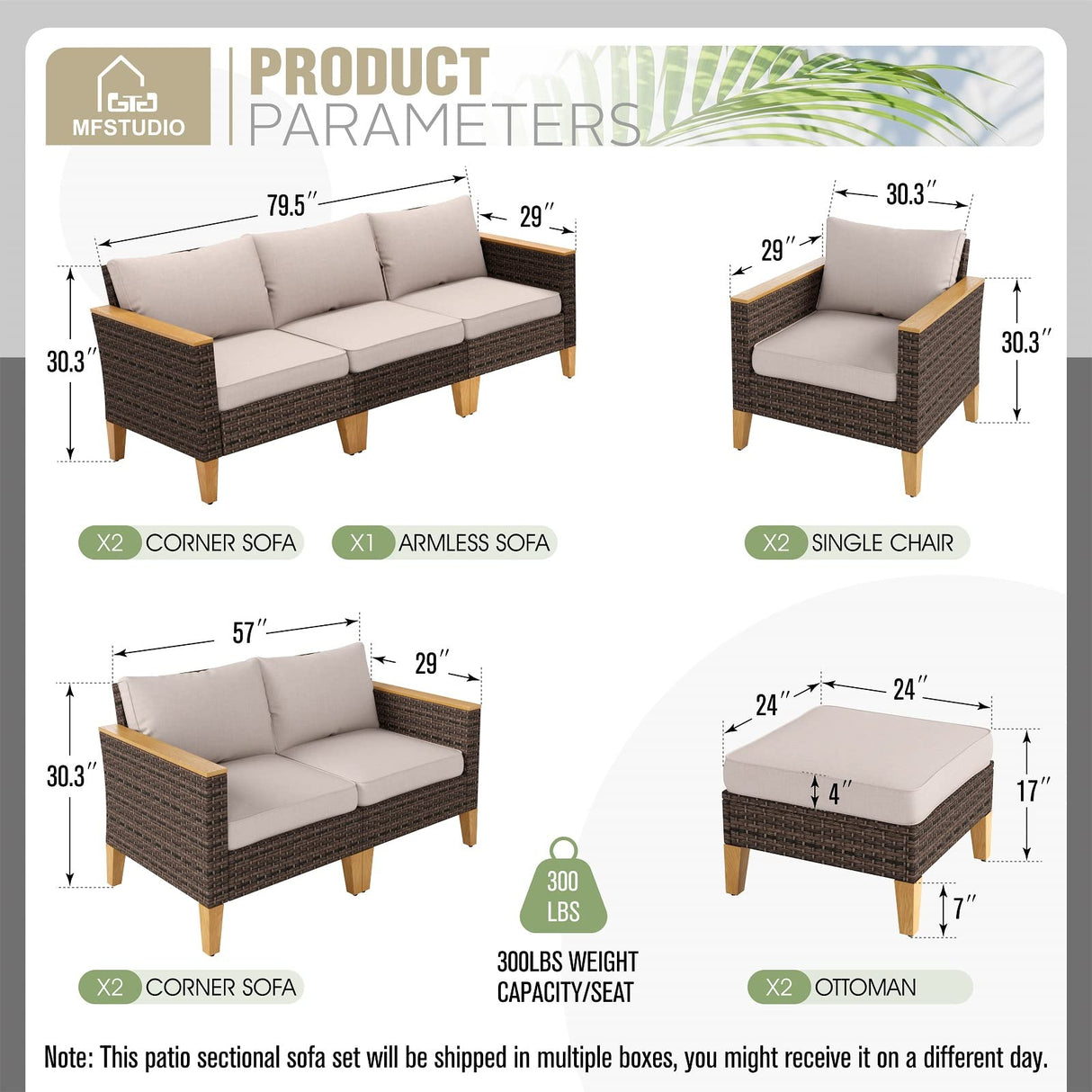 MFSTUDIO

PRODUCT PARAMETERS

79.5″
29″
30.3″

X2 CORNER SOFA
X1 ARMLESS SOFA

30.3″
29″
30.3″

X2 SINGLE CHAIR

57″
29″
30.3″

X2 CORNER SOFA

300 LBS
300LBS WEIGHT CAPACITY/SEAT

24″
24″
4″
17″
7″

X2 OTTOMAN

Note: This patio sectional sofa set will be shipped in multiple boxes, you might receive it on a different day.